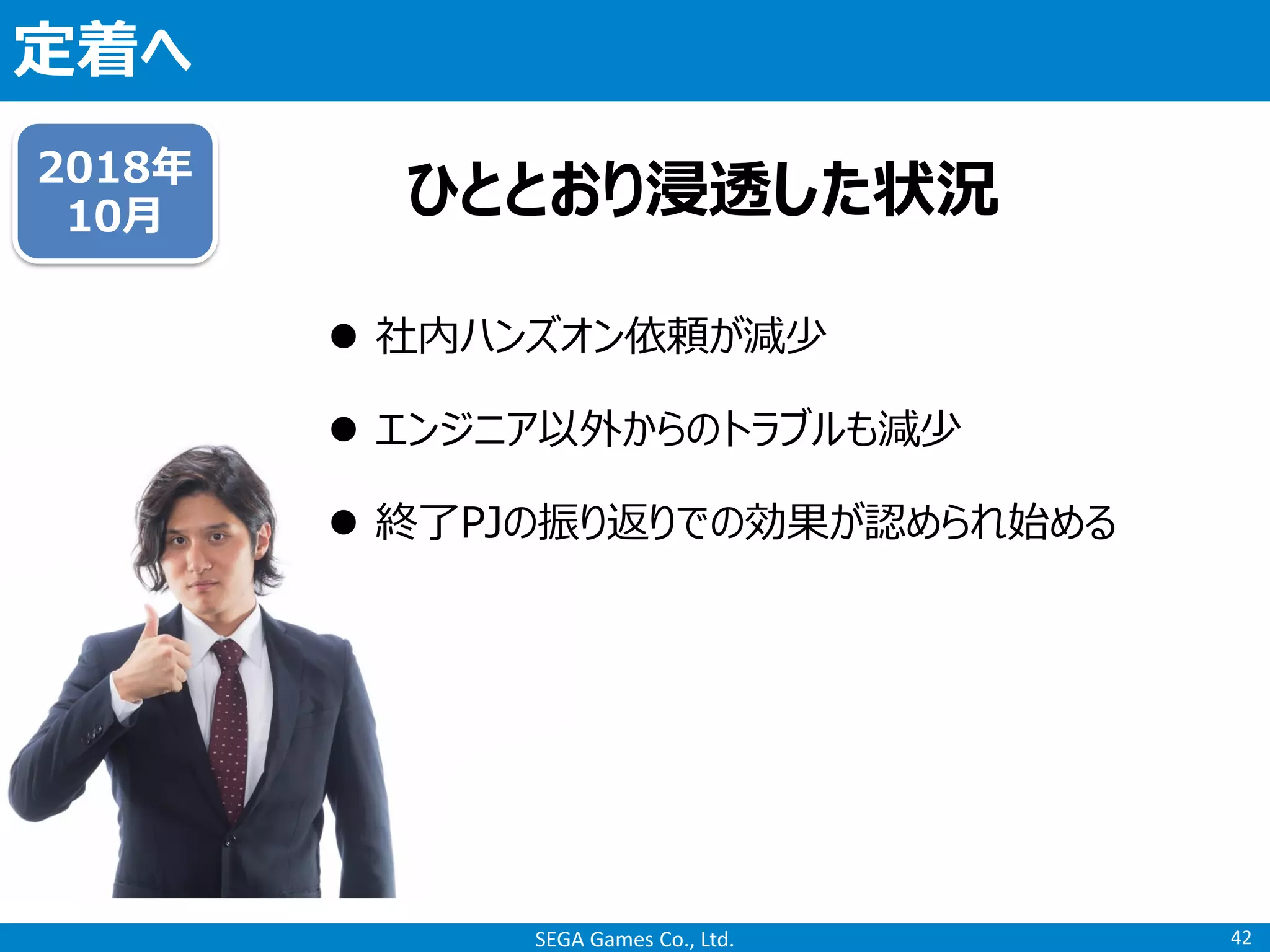 定着へ

2018年
10月

ひととおり浸透した状況

● 社内ハンズオン依頼が減少

● エンジニア以外からのトラブルも減少

● 終了PJの振り返りでの効果が認められ始める

SEGA Games Co., Ltd.

42